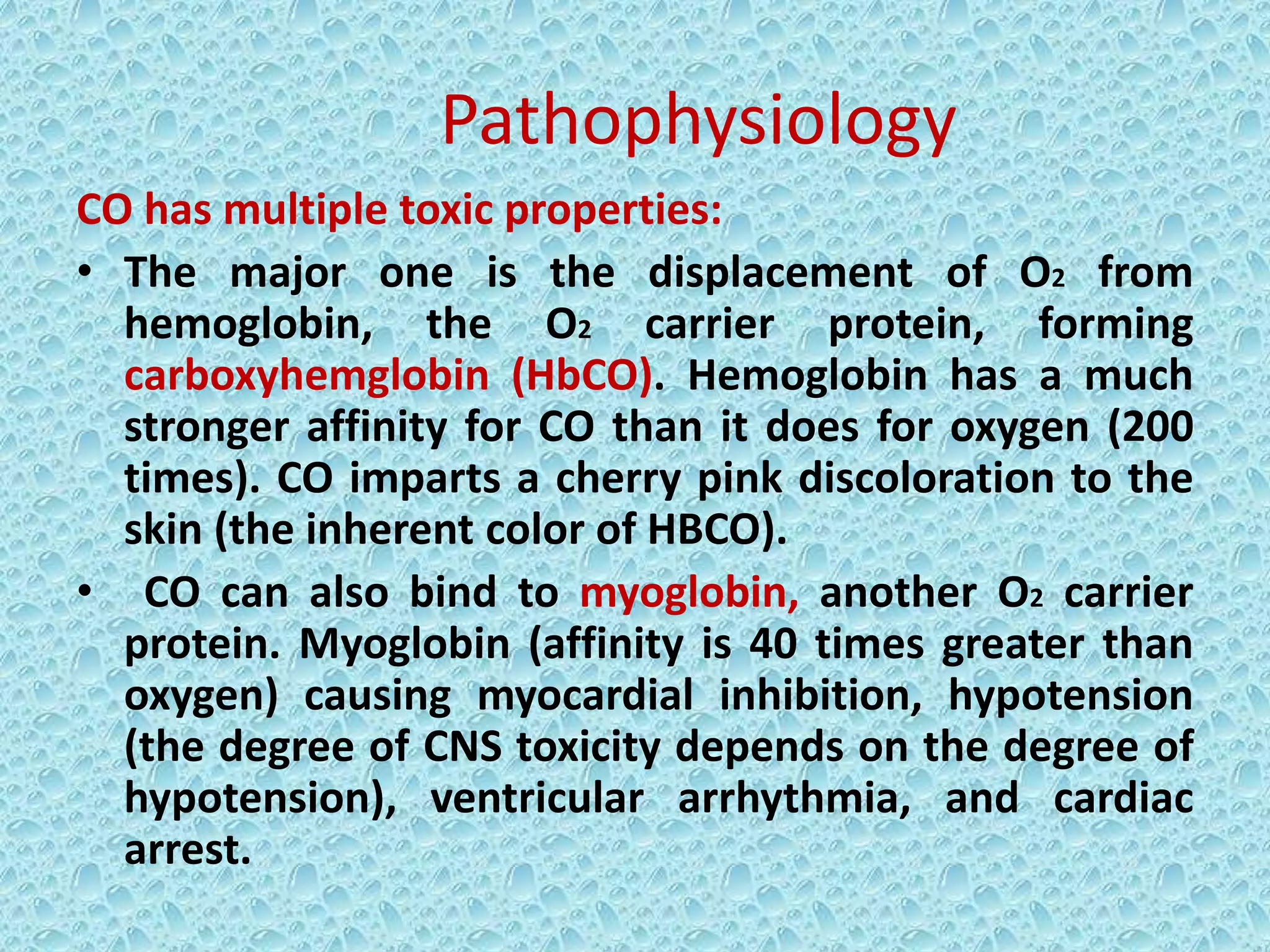 Pathophysiology

CO has multiple toxic properties:

• The major one is the displacement of $O_2$ from hemoglobin, the $O_2$ carrier protein, forming carboxyhemglobin (HbCO). Hemoglobin has a much stronger affinity for CO than it does for oxygen (200 times). CO imparts a cherry pink discoloration to the skin (the inherent color of HBCO).

• CO can also bind to myoglobin, another $O_2$ carrier protein. Myoglobin (affinity is 40 times greater than oxygen) causing myocardial inhibition, hypotension (the degree of CNS toxicity depends on the degree of hypotension), ventricular arrhythmia, and cardiac arrest.